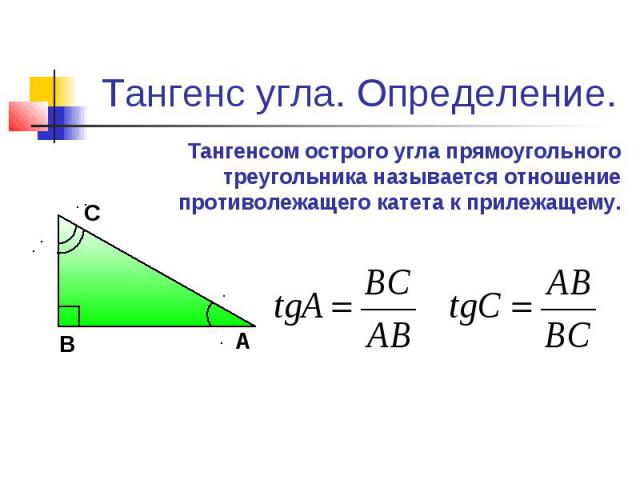 Тангенс угла. Определение.

Тангенсом острого угла прямоугольного треугольника называется отношение противолежащего катета к прилежащему.

C

B

A

$tgA = \frac{BC}{AB}$ $tgC = \frac{AB}{BC}$